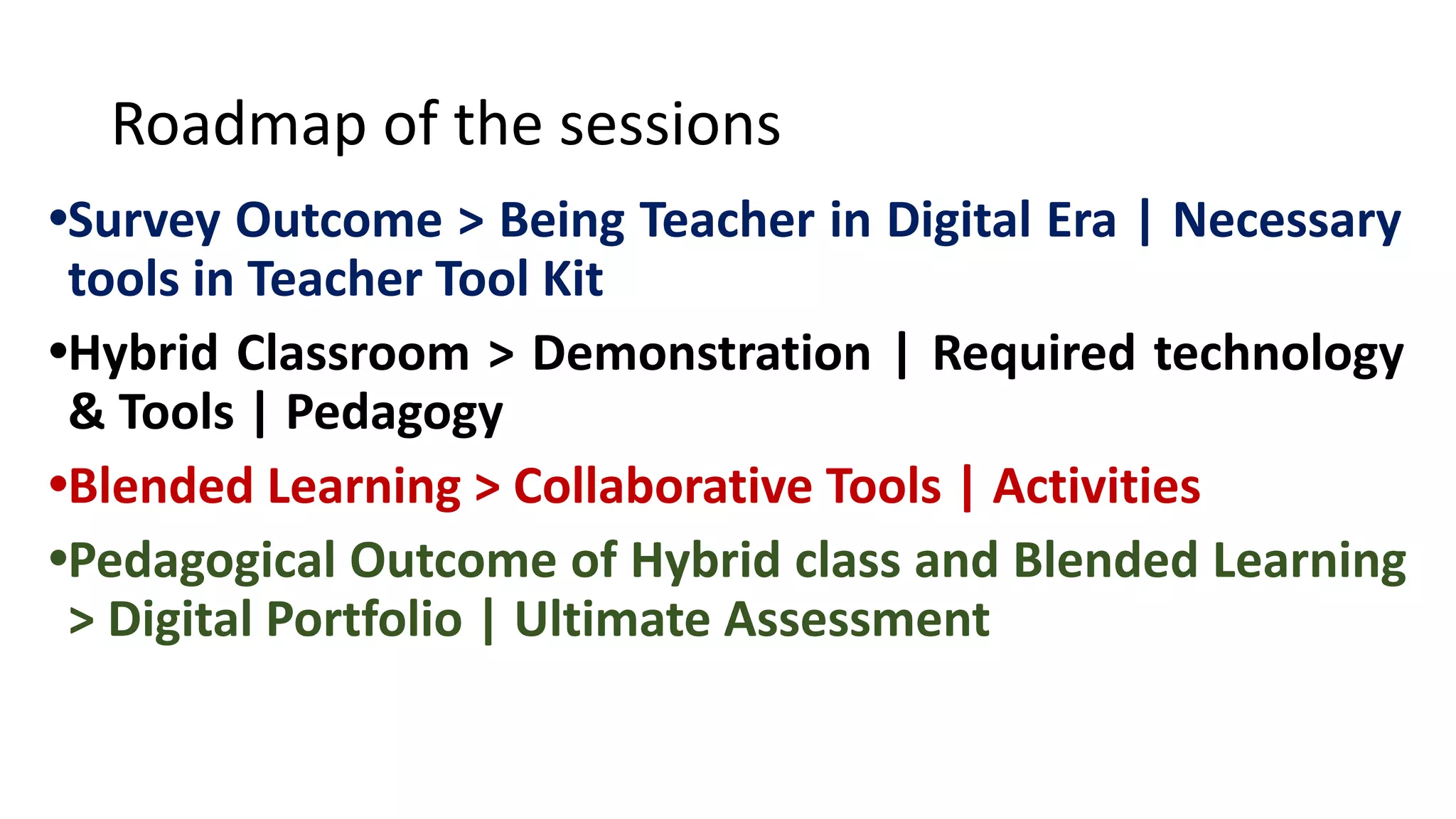 Roadmap of the sessions

•Survey Outcome > Being Teacher in Digital Era | Necessary tools in Teacher Tool Kit

•Hybrid Classroom > Demonstration | Required technology & Tools | Pedagogy

•Blended Learning > Collaborative Tools | Activities

•Pedagogical Outcome of Hybrid class and Blended Learning > Digital Portfolio | Ultimate Assessment